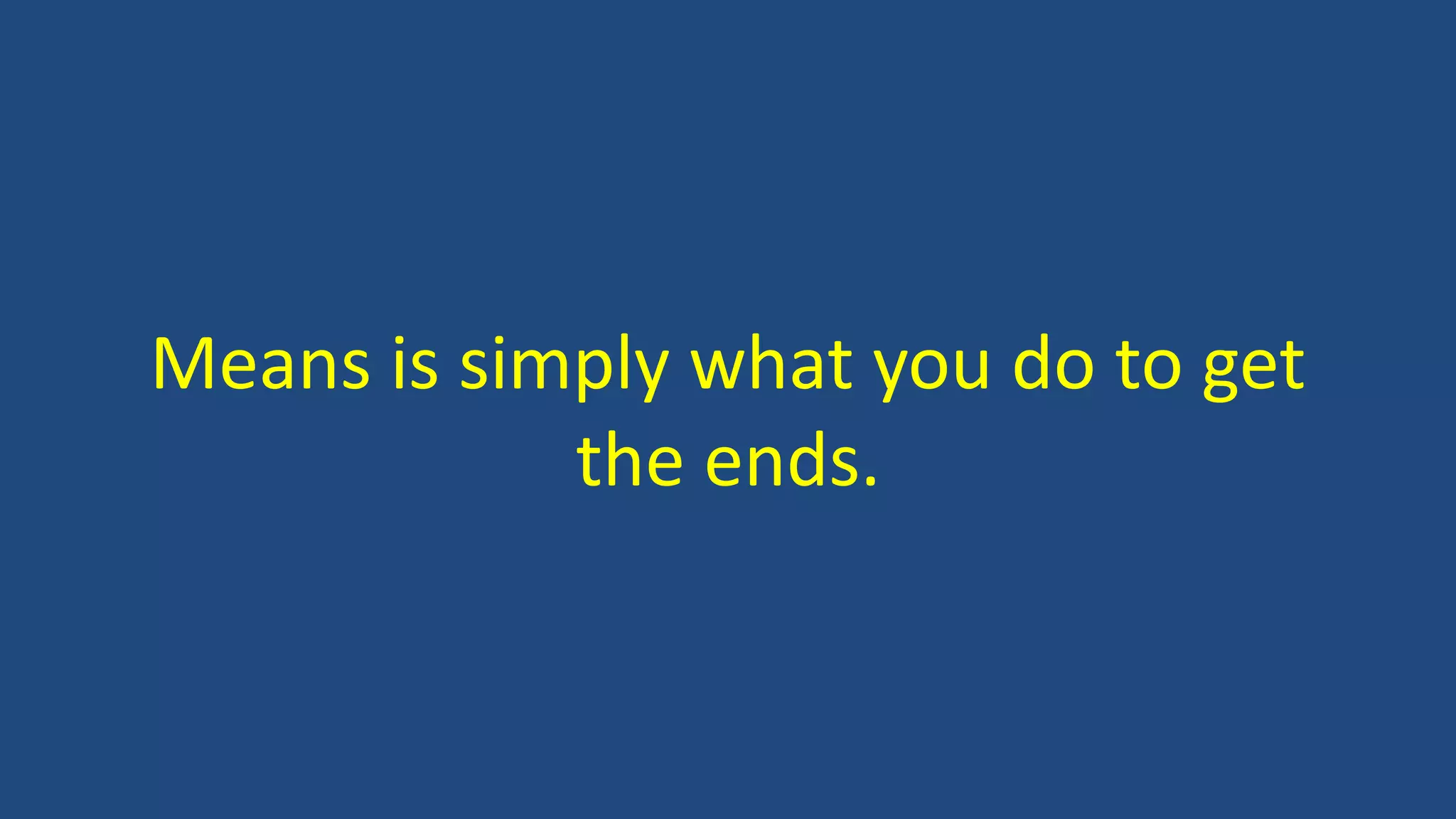 Means is simply what you do to get the ends.